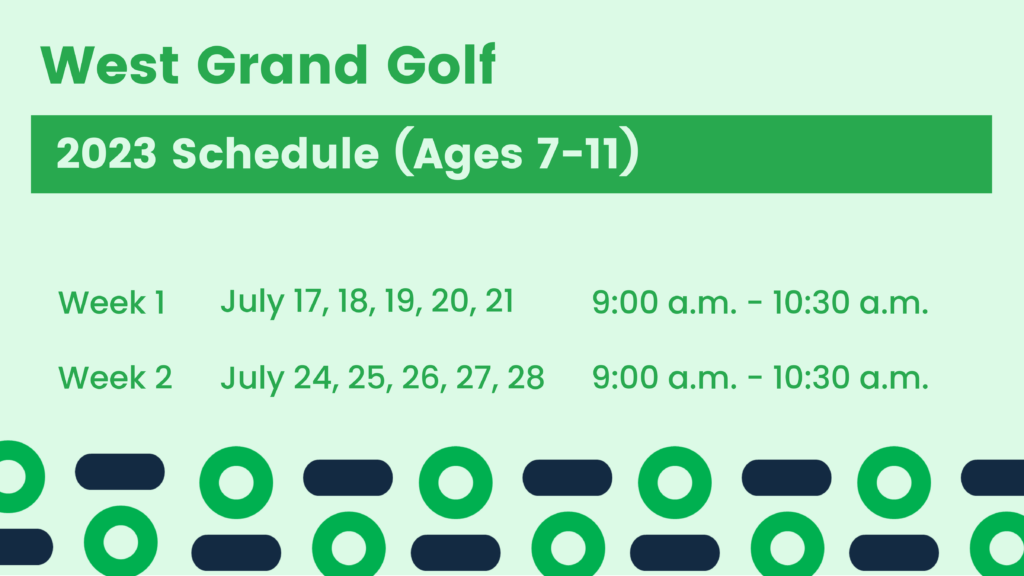 West Grand Golf

2023 Schedule (Ages 7-11)

| Week 1 | July 17, 18, 19, 20, 21 | 9:00 a.m. - 10:30 a.m. |
|---|---|---|
| Week 2 | July 24, 25, 26, 27, 28 | 9:00 a.m. - 10:30 a.m. |